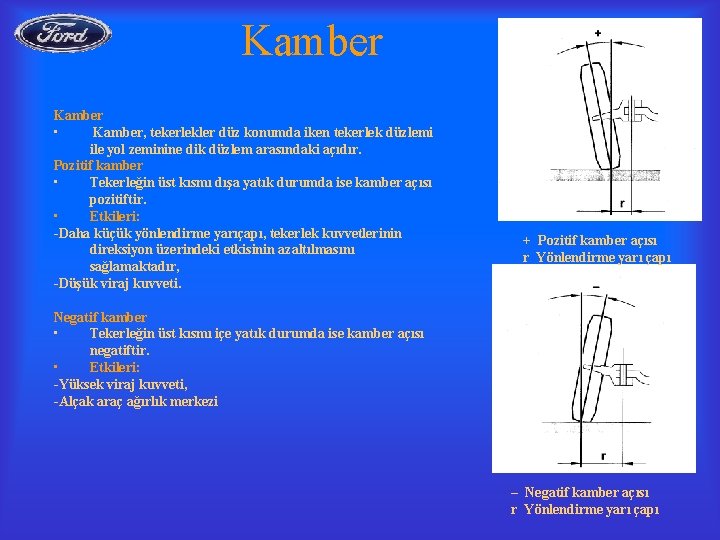 Ford

Kamber

Kamber
▪ Kamber, tekerlekler düz konumda iken tekerlek düzlemi ile yol zeminine dik düzlem arasındaki açıdır.
Pozitif kamber
▪ Tekerleğin üst kısmı dışa yatık durumda ise kamber açısı pozitiftir.
▪ Etkileri:
-Daha küçük yönlendirme yarıçapı, tekerlek kuvvetlerinin direksiyon üzerindeki etkisinin azaltılmasını sağlamaktadır,
-Düşük viraj kuvveti.

Negatif kamber
▪ Tekerleğin üst kısmı içe yatık durumda ise kamber açısı negatiftir.
▪ Etkileri:
-Yüksek viraj kuvveti,
-Alçak araç ağırlık merkezi

+

r

+ Pozitif kamber açısı
r Yönlendirme yarı çapı

–

r

– Negatif kamber açısı
r Yönlendirme yarı çapı